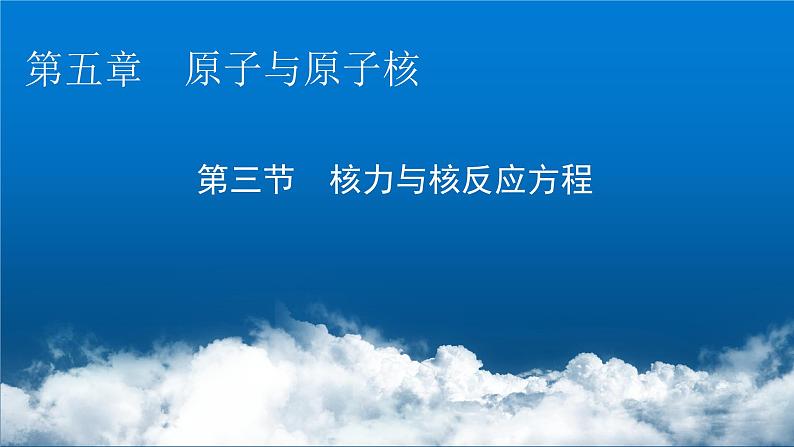 第五章　原子与原子核

第三节　核力与核反应方程